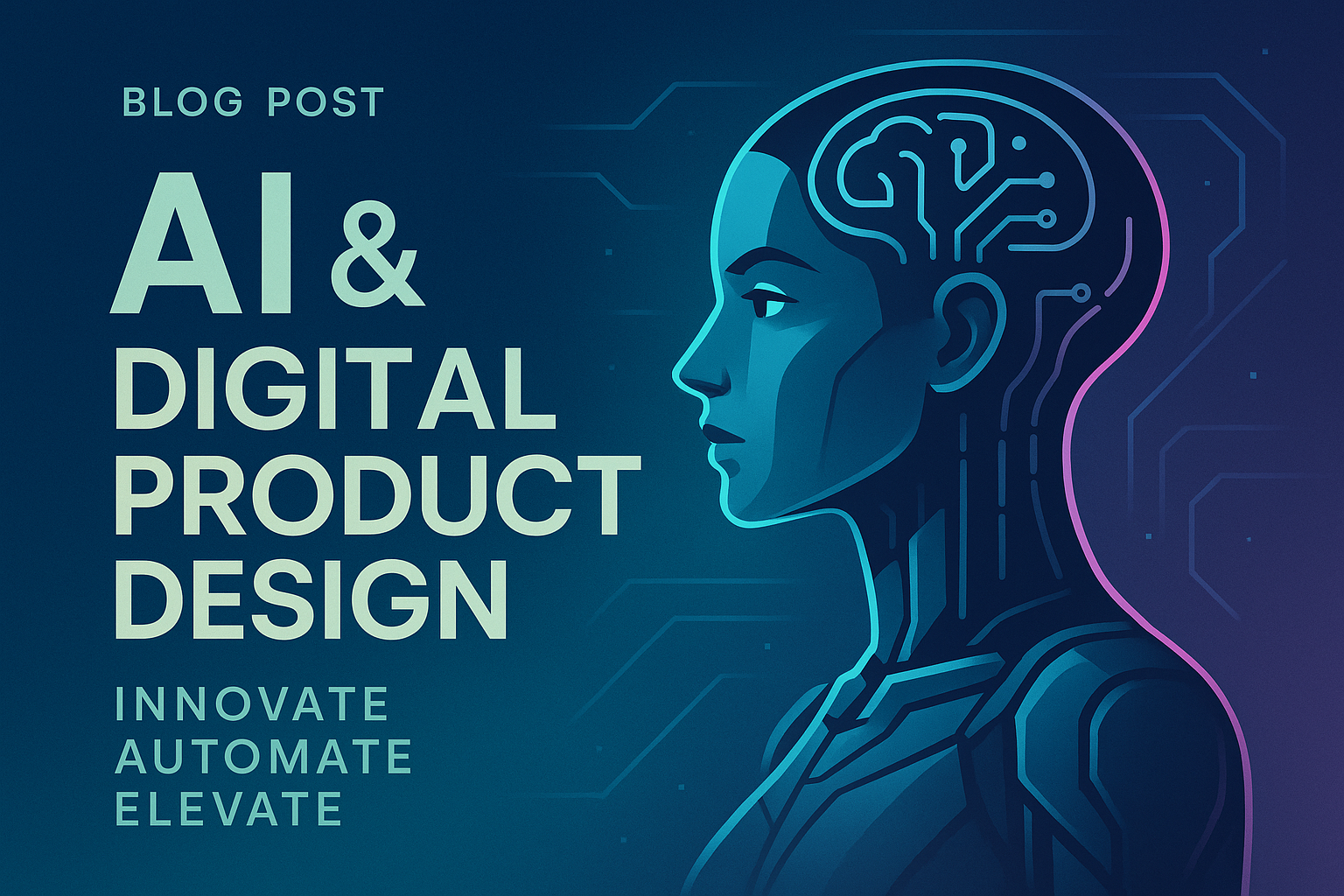 BLOG POST

AI & DIGITAL PRODUCT DESIGN

INNOVATE
AUTOMATE
ELEVATE